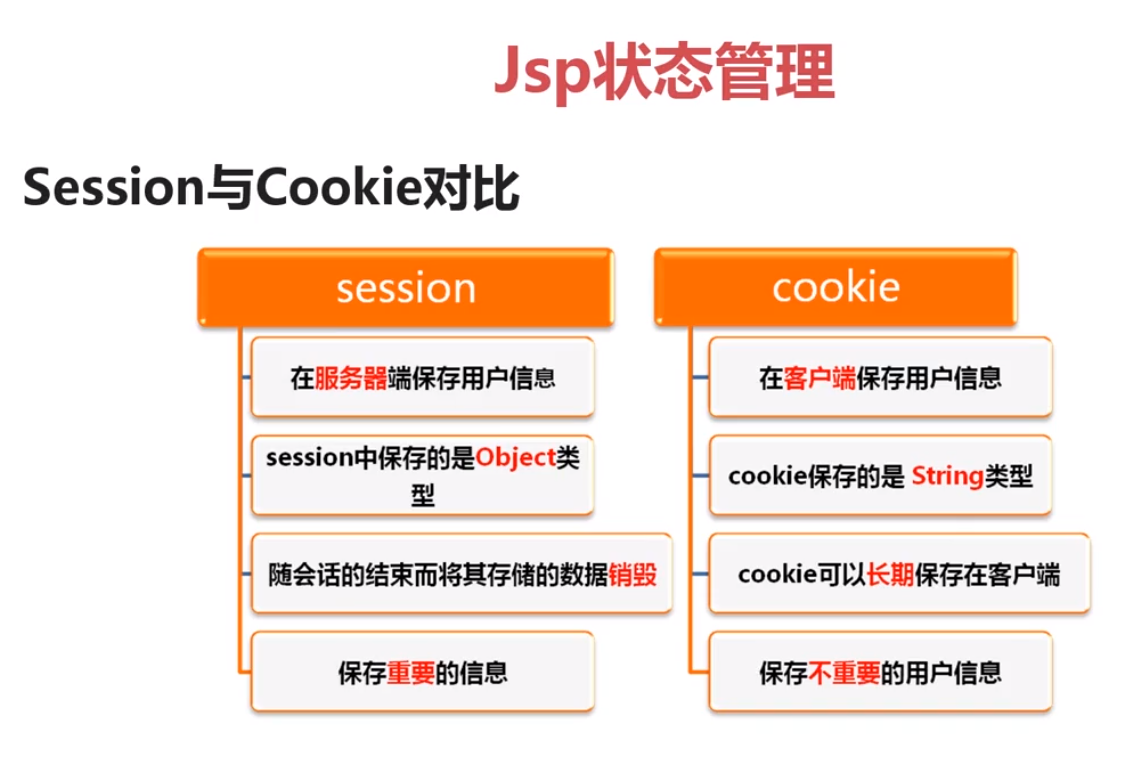 Jsp状态管理

Session与Cookie对比

session

在服务器端保存用户信息

session中保存的是Object类型

随会话的结束而将其存储的数据销毁

保存重要的信息

cookie

在客户端保存用户信息

cookie保存的是 String类型

cookie可以长期保存在客户端

保存不重要的用户信息